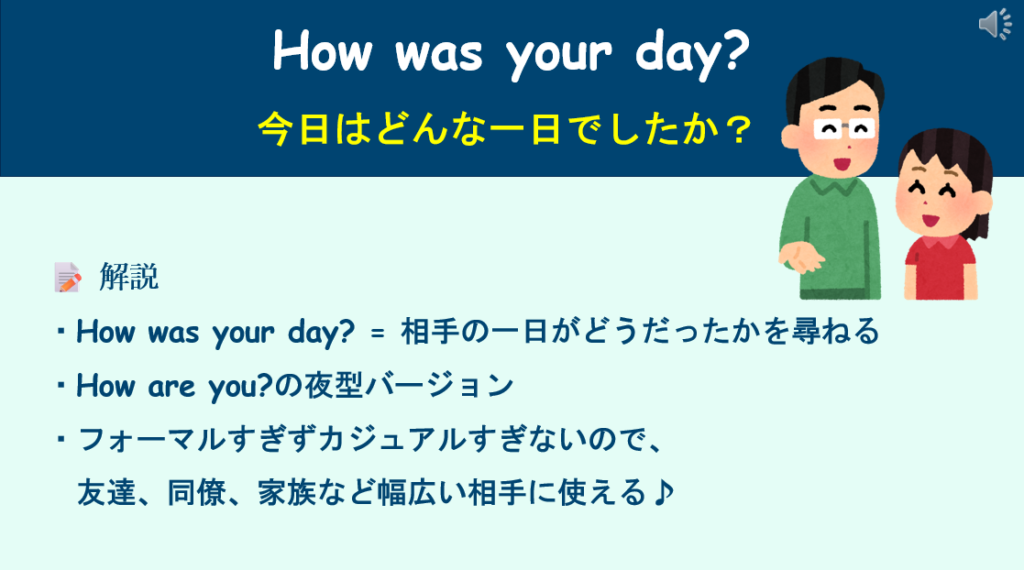 How was your day?

今日はどんな一日でしたか？

解説

・How was your day? ＝ 相手の一日がどうだったかを尋ねる

・How are you?の夜型バージョン

・フォーマルすぎずカジュアルすぎないので、友達、同僚、家族など幅広い相手に使える♪